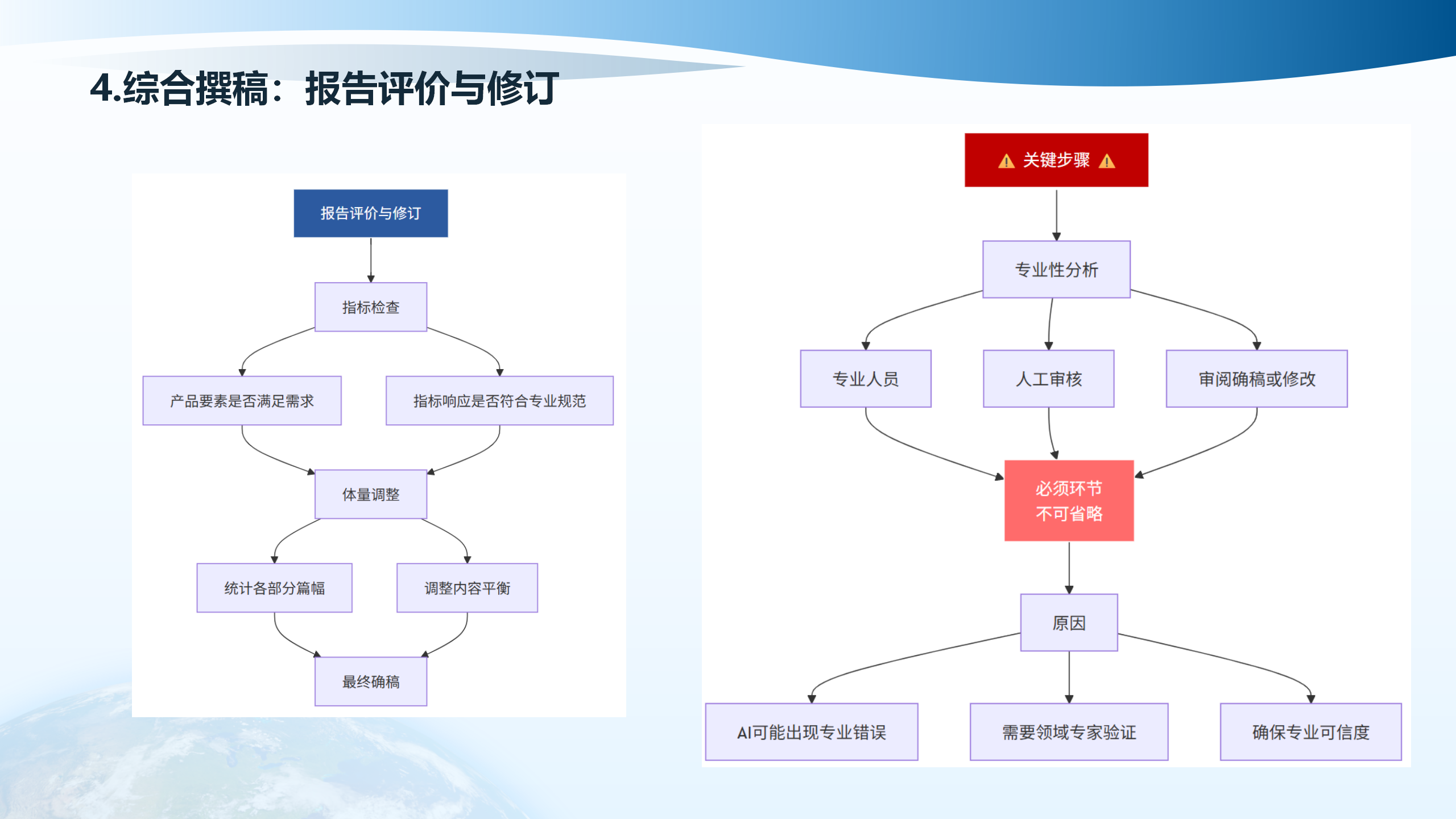 4.综合撰稿：报告评价与修订

报告评价与修订

指标检查

产品要素是否满足需求

指标响应是否符合专业规范

体量调整

统计各部分篇幅

调整内容平衡

最终确稿

⚠ 关键步骤 ⚠

专业性分析

专业人员

人工审核

审阅确稿或修改

必须环节
不可省略

原因

AI可能出现专业错误

需要领域专家验证

确保专业可信度